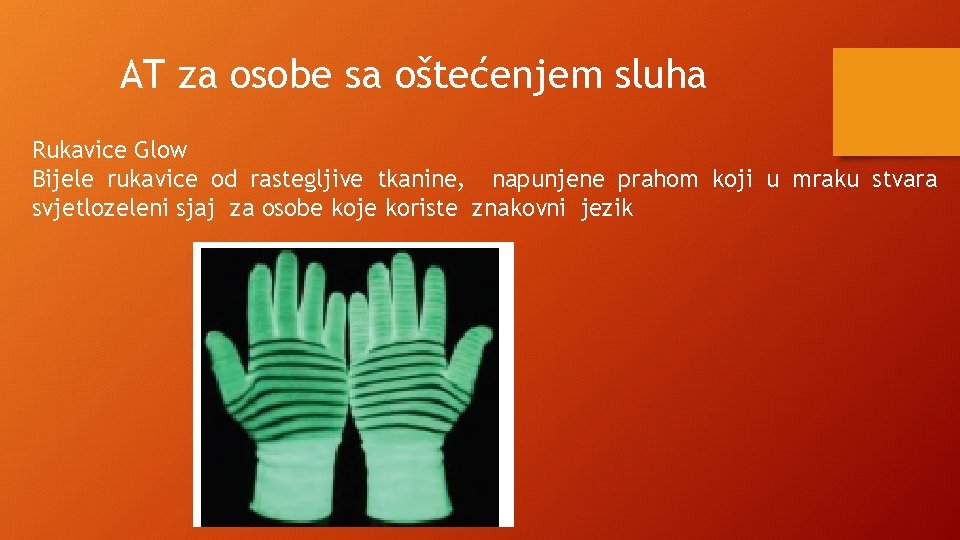 AT za osobe sa oštećenjem sluha

Rukavice Glow
Bijele rukavice od rastegljive tkanine, napunjene prahom koji u mraku stvara svjetlozeleni sjaj za osobe koje koriste znakovni jezik